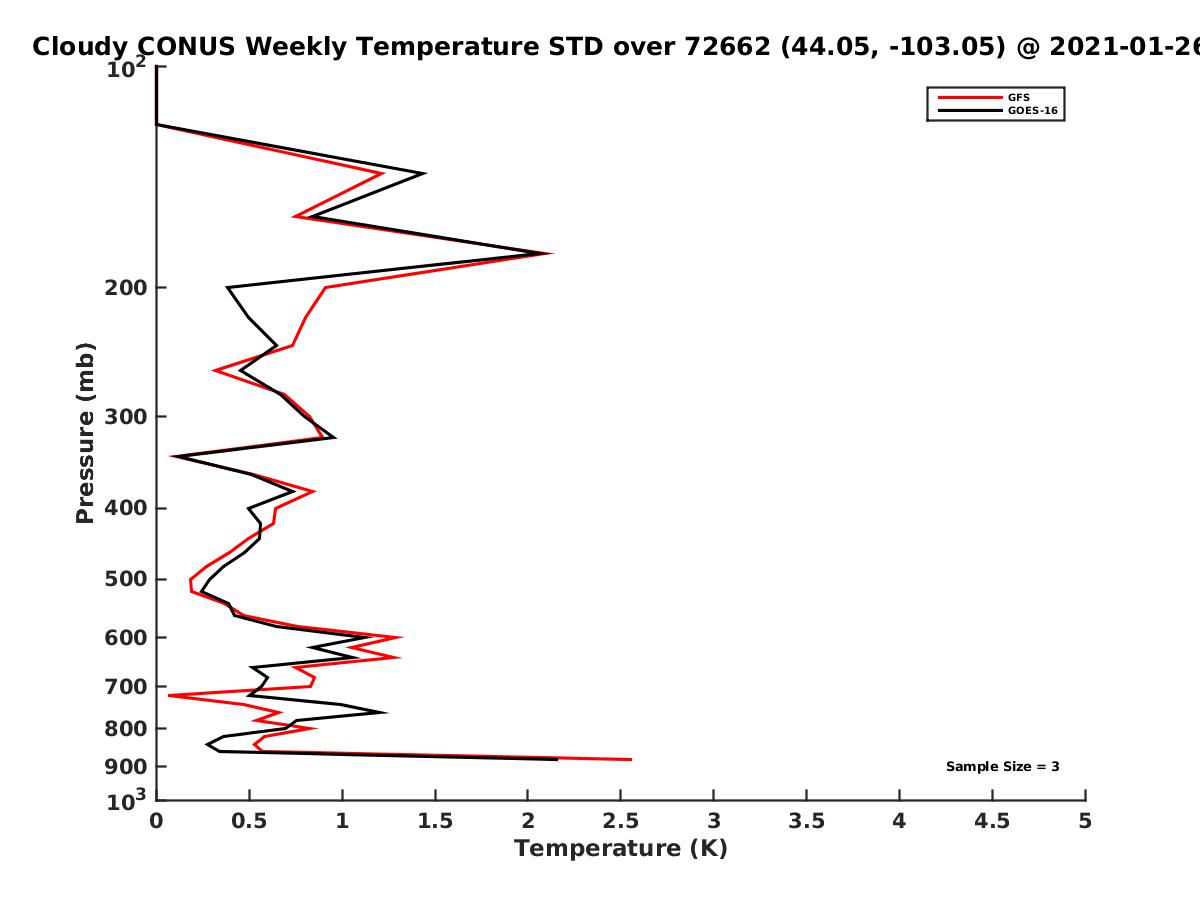 Cloudy CONUS Weekly Temperature STD over 72662 (44.05, -103.05) @ 2021-01-26

GFS
GOES-16

Pressure (mb)

$10^2$
200
300
400
500
600
700
800
900
$10^3$

Sample Size = 3

0
0.5
1
1.5
2
2.5
3
3.5
4
4.5
5

Temperature (K)